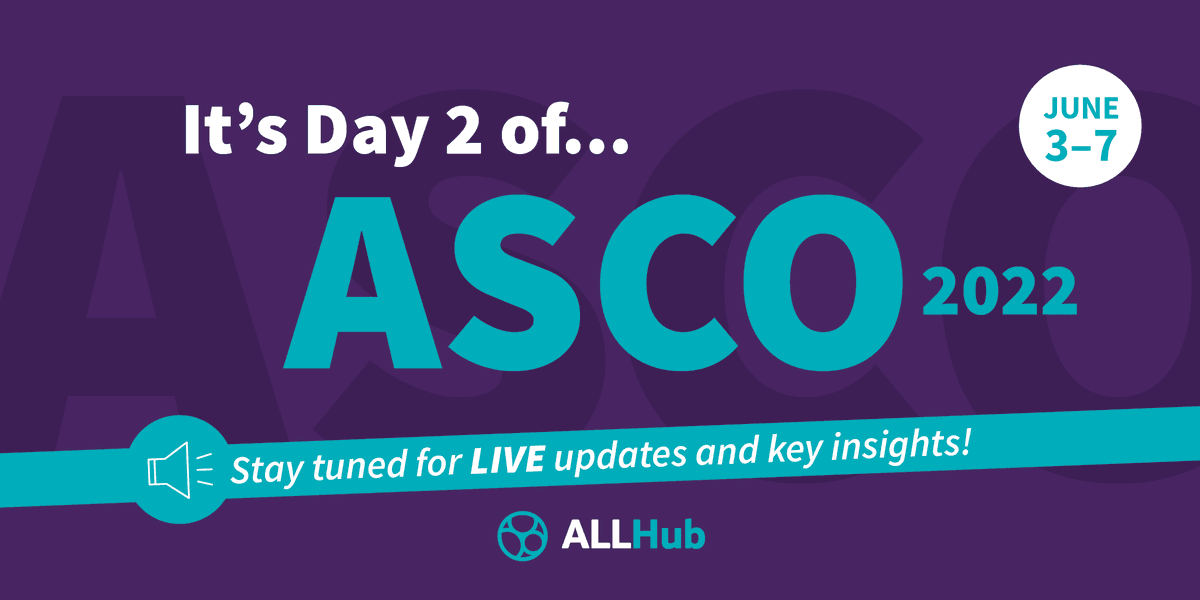 It's Day 2 of...

JUNE 3–7

ASCO 2022

Stay tuned for LIVE updates and key insights!

ALLHub